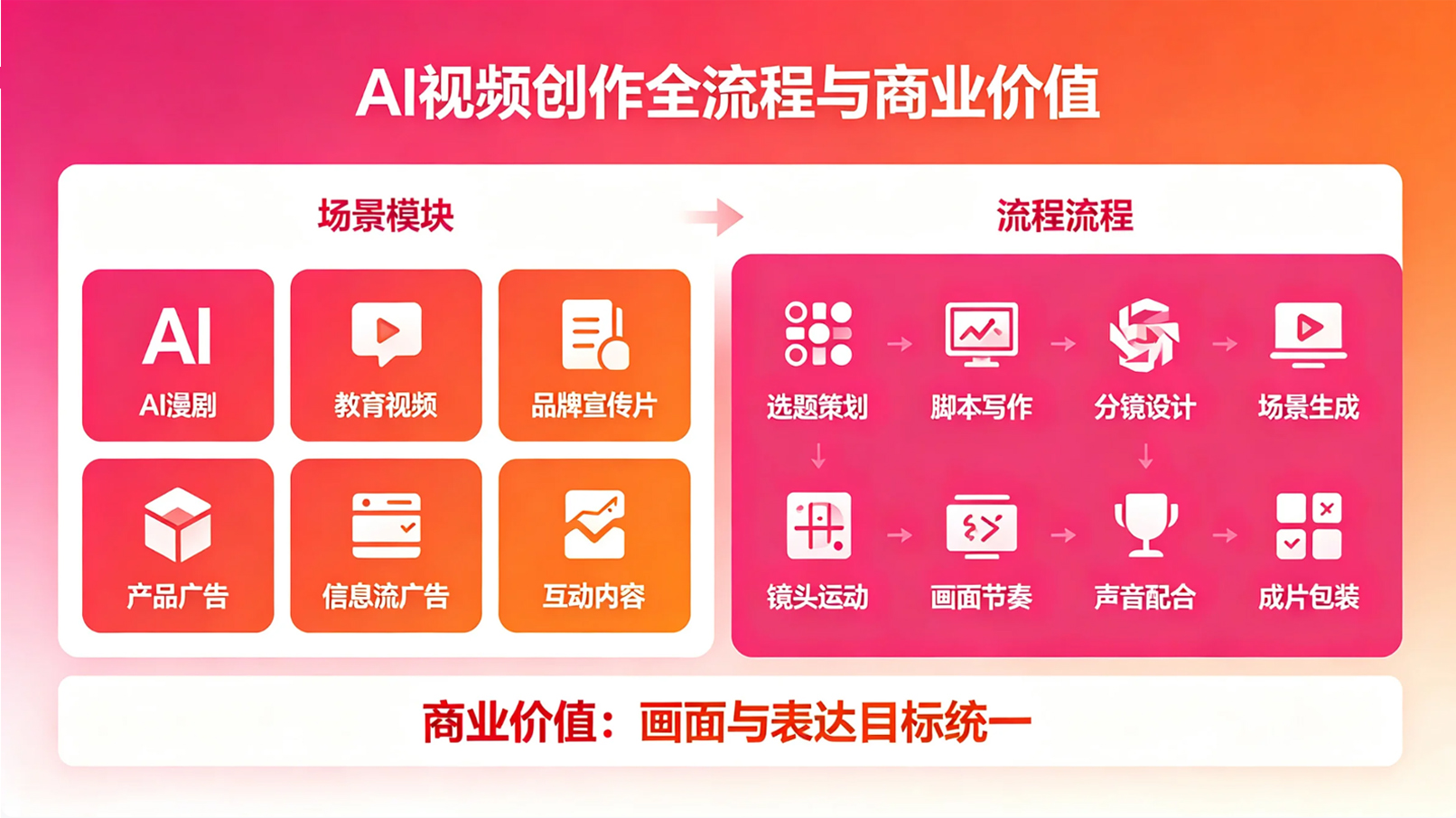 AI视频创作全流程与商业价值

场景模块

AI

AI漫剧

教育视频

品牌宣传片

产品广告

信息流广告

互动内容

流程流程

选题策划

脚本写作

分镜设计

场景生成

镜头运动

画面节奏

声音配合

成片包装

商业价值：画面与表达目标统一